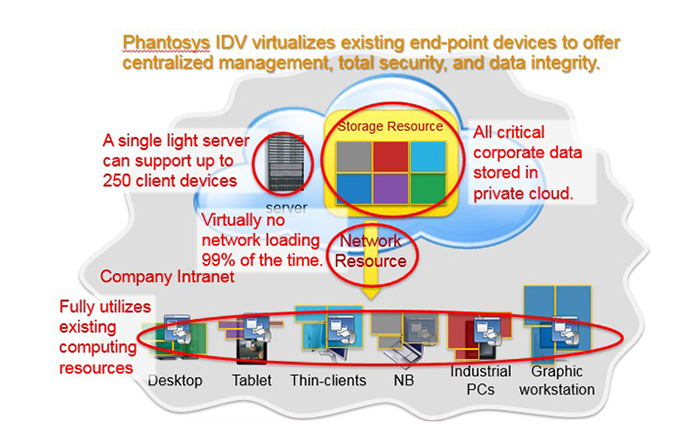 Phantosys IDV virtualizes existing end-point devices to offer centralized management, total security, and data integrity.

A single light server can support up to 250 client devices

server

Storage Resource

All critical corporate data stored in private cloud.

Virtually no network loading 99% of the time.

Network Resource

Company Intranet

Fully utilizes existing computing resources

Desktop

Tablet

Thin-clients

NB

Industrial PCs

Graphic workstation